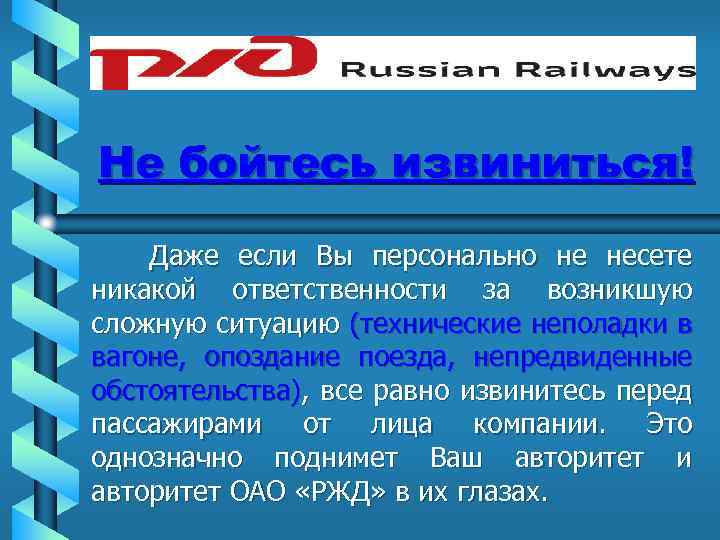 РЖД Russian Railways

Не бойтесь извиниться!

Даже если Вы персонально не несете никакой ответственности за возникшую сложную ситуацию (технические неполадки в вагоне, опоздание поезда, непредвиденные обстоятельства), все равно извинитесь перед пассажирами от лица компании. Это однозначно поднимет Ваш авторитет и авторитет ОАО «РЖД» в их глазах.